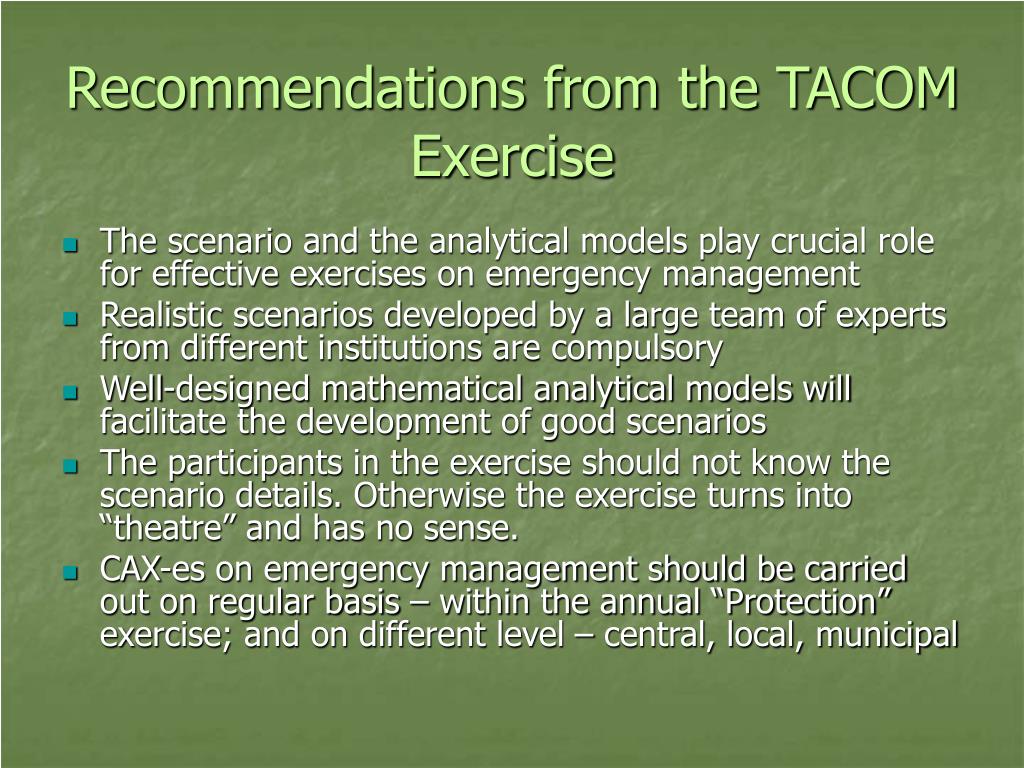 Recommendations from the TACOM Exercise

- The scenario and the analytical models play crucial role for effective exercises on emergency management
- Realistic scenarios developed by a large team of experts from different institutions are compulsory
- Well-designed mathematical analytical models will facilitate the development of good scenarios
- The participants in the exercise should not know the scenario details. Otherwise the exercise turns into “theatre” and has no sense.
- CAX-es on emergency management should be carried out on regular basis – within the annual “Protection” exercise; and on different level – central, local, municipal